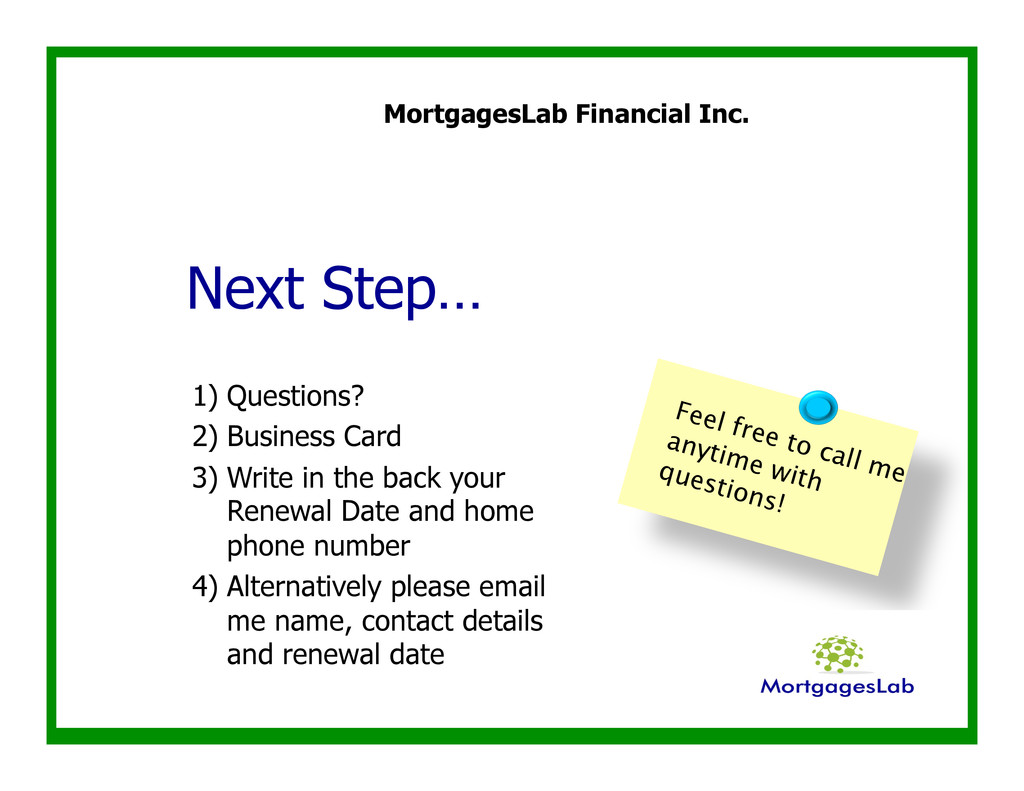 MortgagesLab Financial Inc.

Next Step…

1) Questions?
2) Business Card
3) Write in the back your Renewal Date and home phone number
4) Alternatively please email me name, contact details and renewal date

Feel free to call me anytime with questions!

MortgagesLab